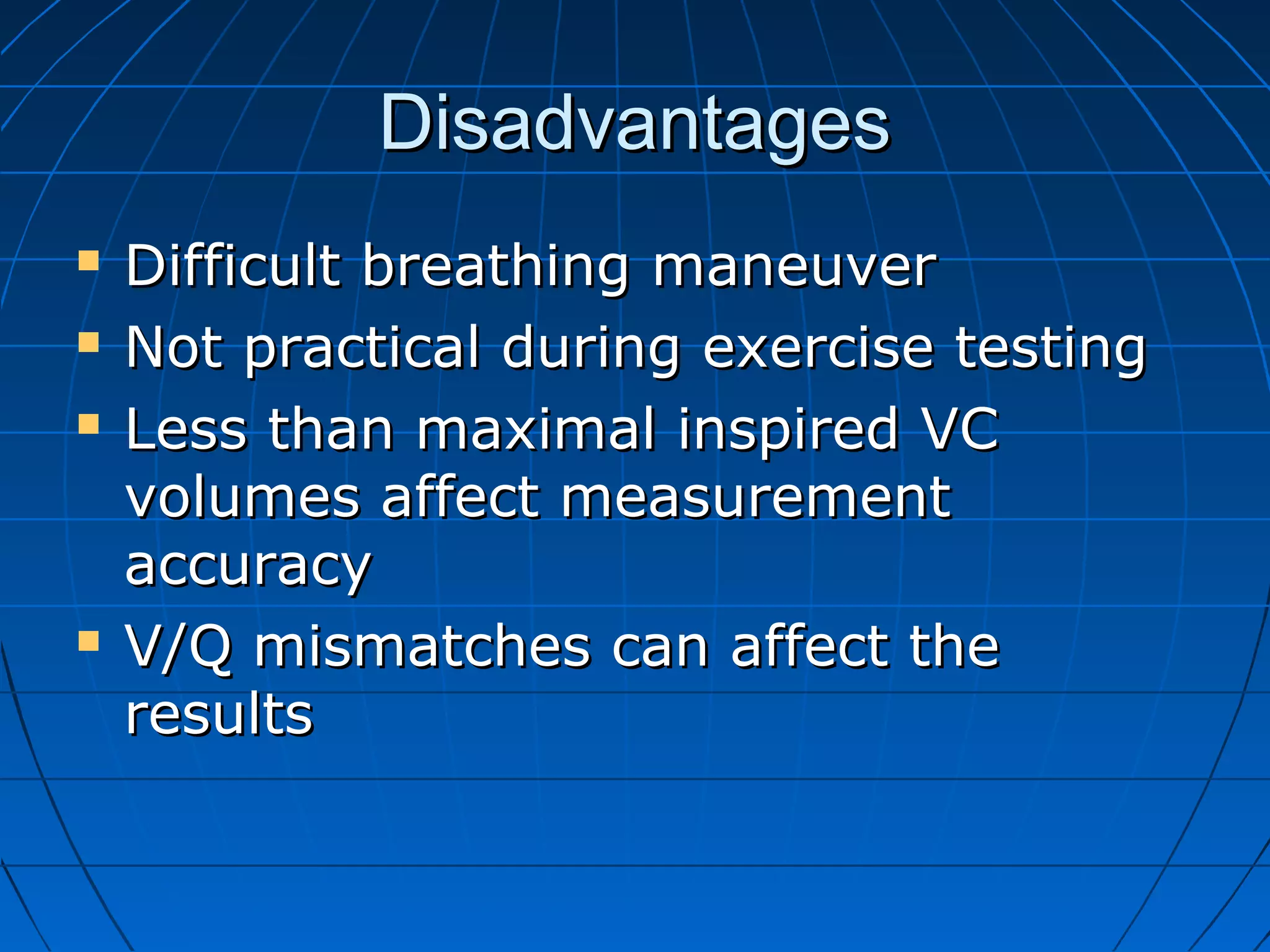 Disadvantages

- Difficult breathing maneuver
- Not practical during exercise testing
- Less than maximal inspired VC volumes affect measurement accuracy
- V/Q mismatches can affect the results